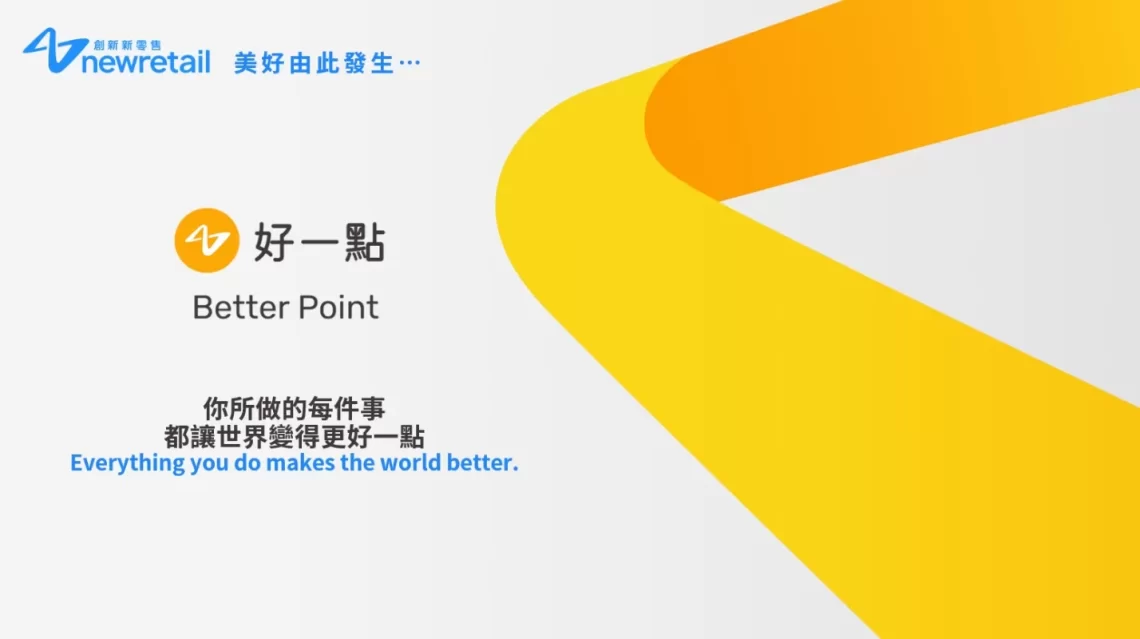 創新新零售
newretail 美好由此發生…

好一點

Better Point

你所做的每件事
都讓世界變得更好一點
Everything you do makes the world better.